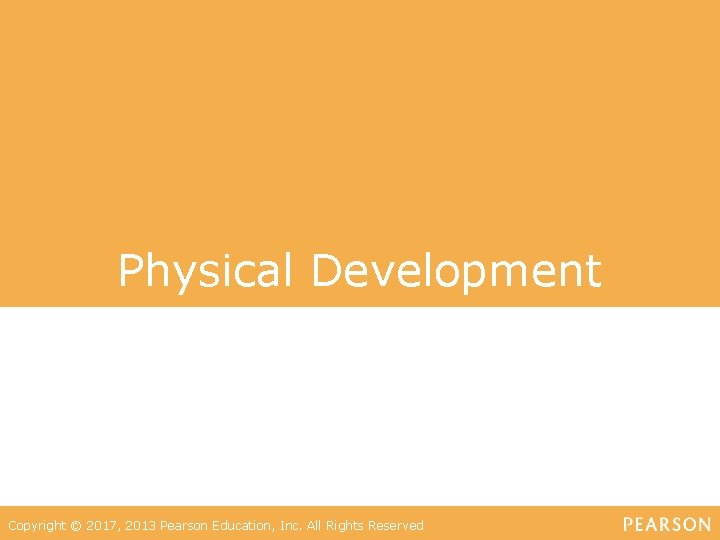 Physical Development

Copyright © 2017, 2013 Pearson Education, Inc. All Rights Reserved

PEARSON